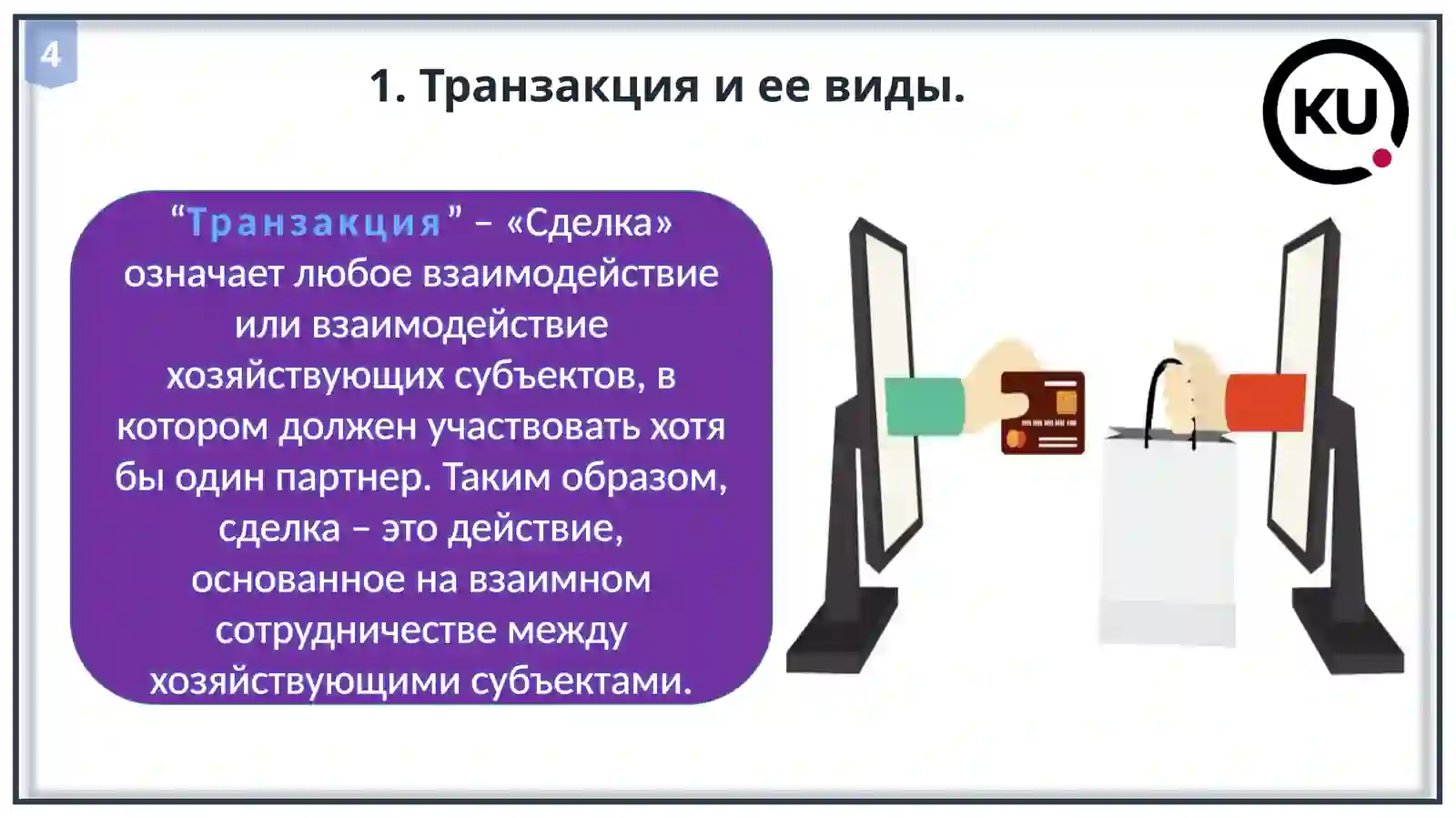 4

1. Транзакция и ее виды.

KU

“Транзакция” – «Сделка» означает любое взаимодействие или взаимодействие хозяйствующих субъектов, в котором должен участвовать хотя бы один партнер. Таким образом, сделка – это действие, основанное на взаимном сотрудничестве между хозяйствующими субъектами.